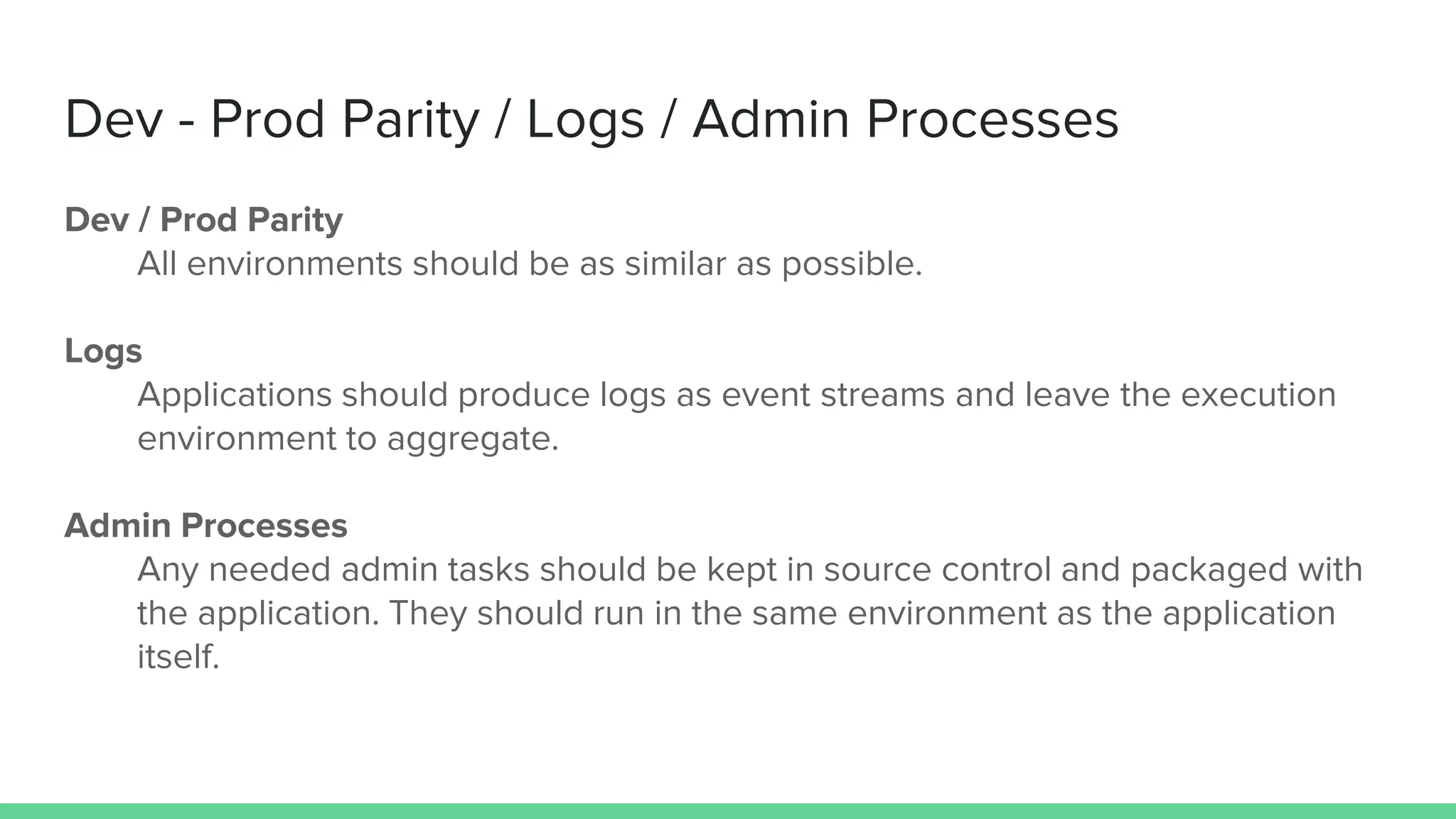 Dev - Prod Parity / Logs / Admin Processes

Dev / Prod Parity
All environments should be as similar as possible.

Logs
Applications should produce logs as event streams and leave the execution environment to aggregate.

Admin Processes
Any needed admin tasks should be kept in source control and packaged with the application. They should run in the same environment as the application itself.